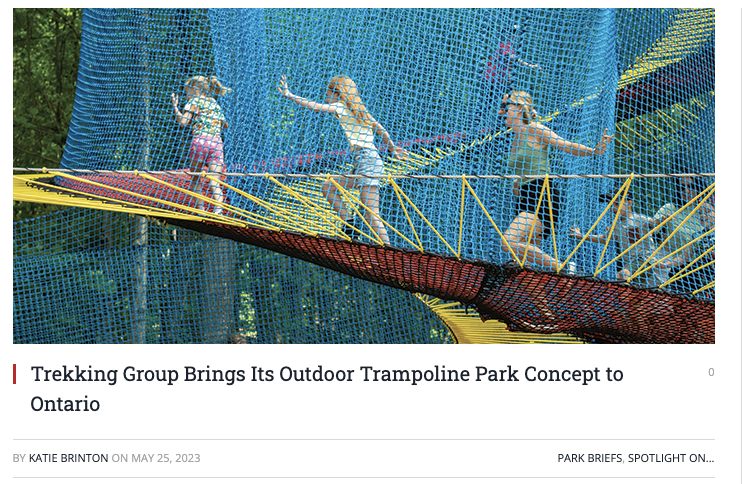 Trekking Group Brings Its Outdoor Trampoline Park Concept to Ontario

0

BY KATIE BRINTON ON MAY 25, 2023

PARK BRIEFS, SPOTLIGHT ON...